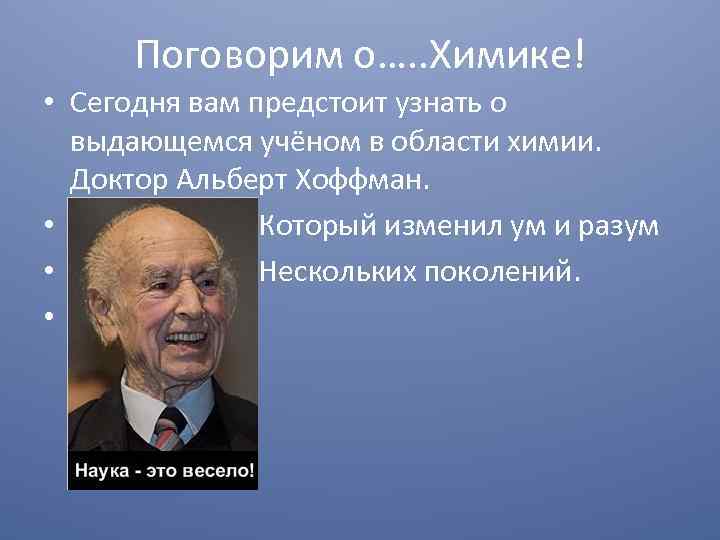 Поговорим о.....Химике!

• Сегодня вам предстоит узнать о выдающемся учёном в области химии. Доктор Альберт Хоффман.

• Который изменил ум и разум

• Нескольких поколений.

•

Наука - это весело!